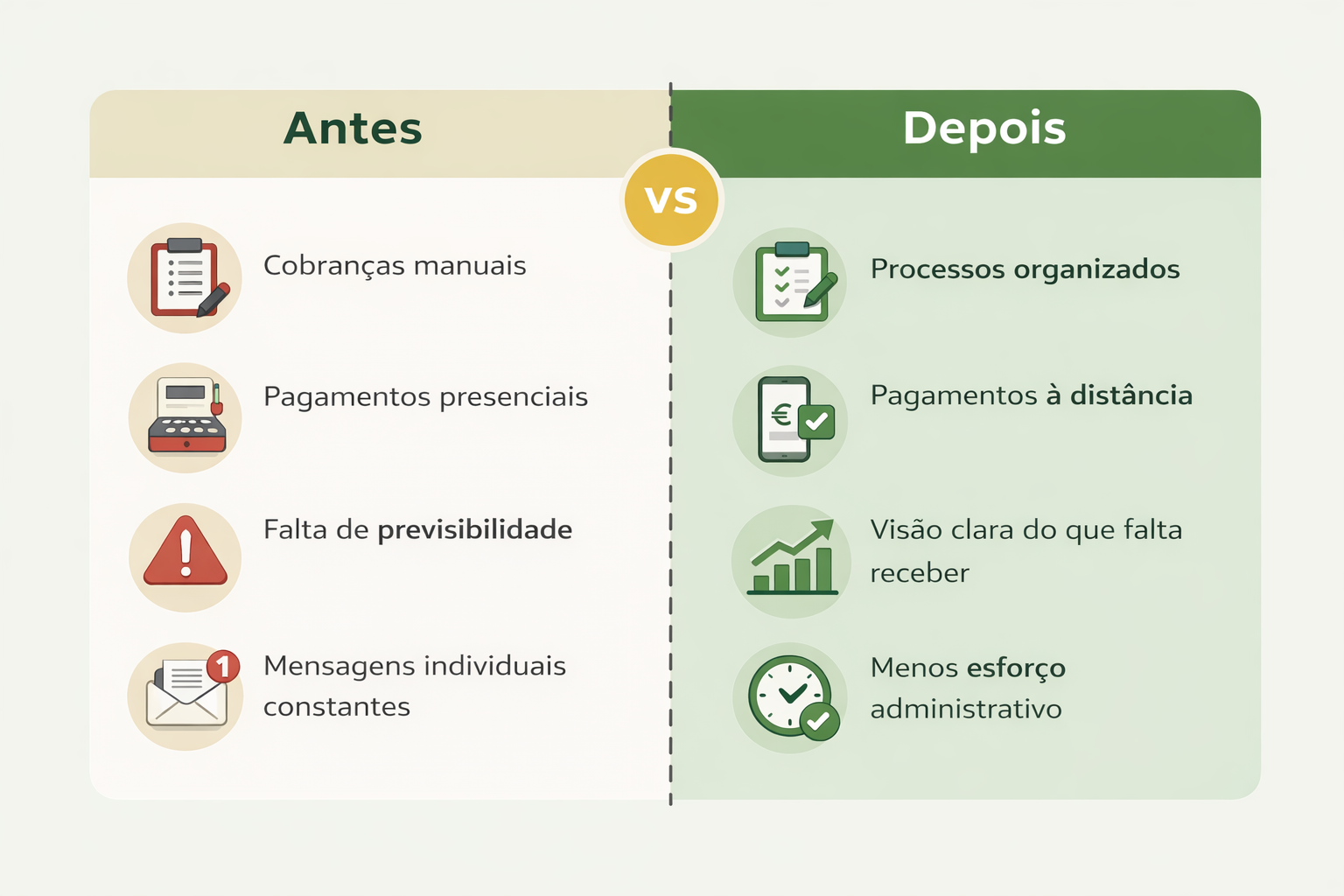 Antes

Cobranças manuais

Pagamentos presenciais

Falta de previsibilidade

1

Mensagens individuais constantes

VS

Depois

Processos organizados

€

Pagamentos à distância

Visão clara do que falta receber

Menos esforço administrativo